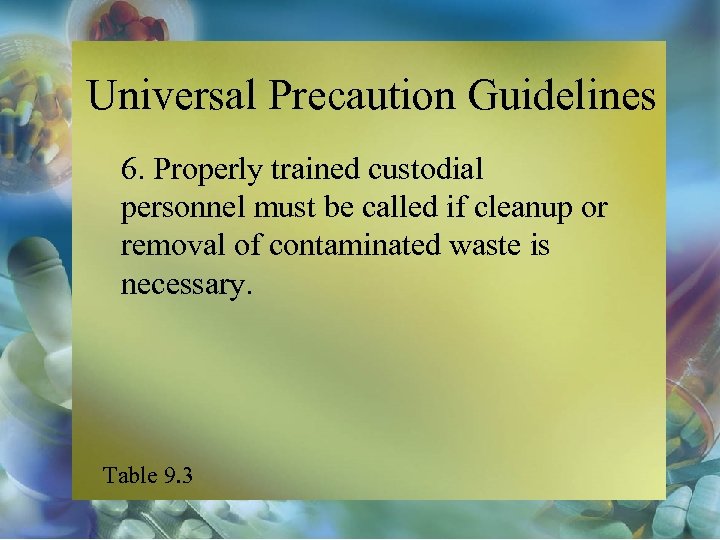 Universal Precaution Guidelines

6. Properly trained custodial personnel must be called if cleanup or removal of contaminated waste is necessary.

Table 9.3